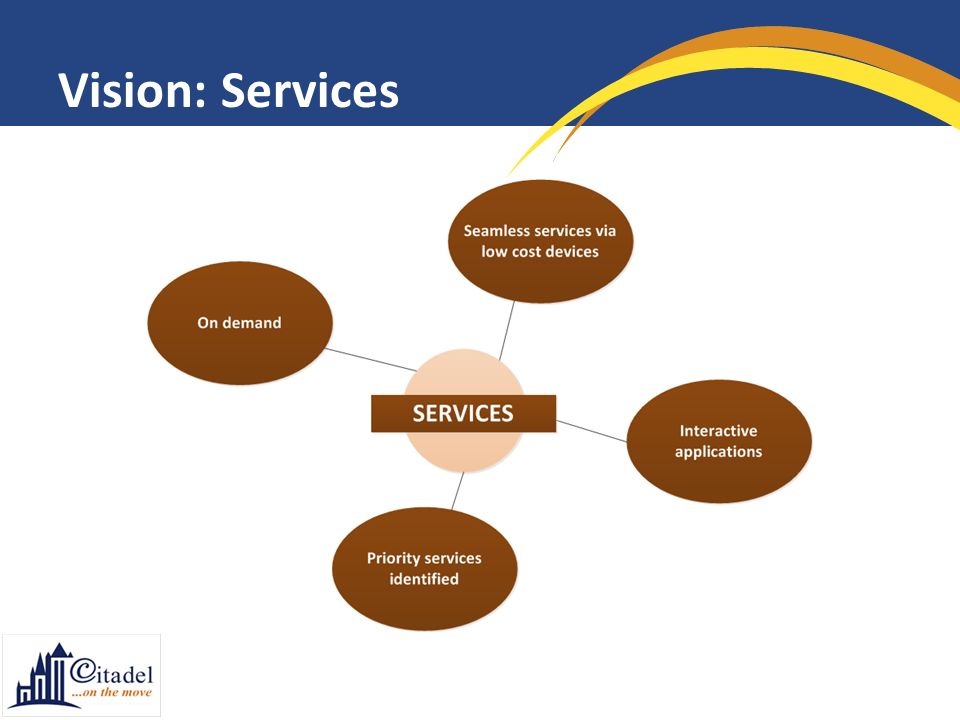 Vision: Services

Seamless services via low cost devices

On demand

SERVICES

Interactive applications

Priority services identified

Citadel
...on the move